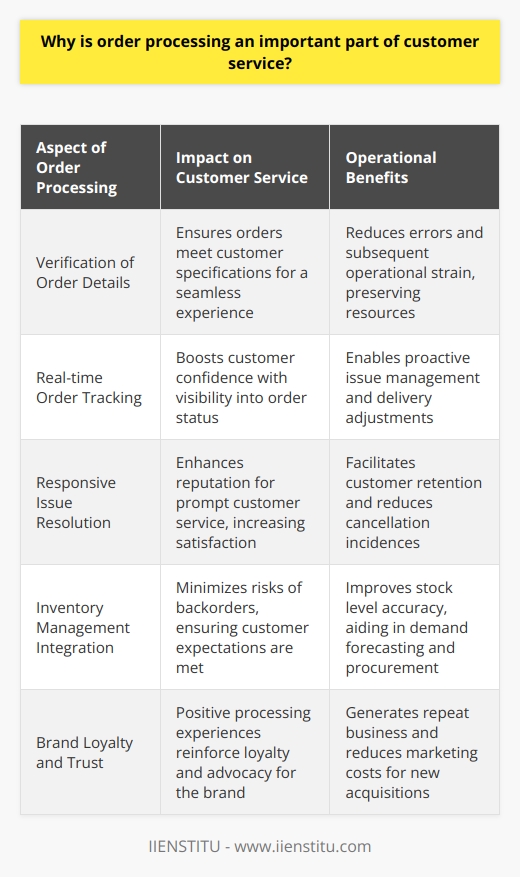 Why is order processing an important part of customer service?

| Aspect of Order Processing | Impact on Customer Service | Operational Benefits |
|---|---|---|
| Verification of Order Details | Ensures orders meet customer specifications for a seamless experience | Reduces errors and subsequent operational strain, preserving resources |
| Real-time Order Tracking | Boosts customer confidence with visibility into order status | Enables proactive issue management and delivery adjustments |
| Responsive Issue Resolution | Enhances reputation for prompt customer service, increasing satisfaction | Facilitates customer retention and reduces cancellation incidences |
| Inventory Management Integration | Minimizes risks of backorders, ensuring customer expectations are met | Improves stock level accuracy, aiding in demand forecasting and procurement |
| Brand Loyalty and Trust | Positive processing experiences reinforce loyalty and advocacy for the brand | Generates repeat business and reduces marketing costs for new acquisitions |

IIENSTITU - www.iienstitu.com